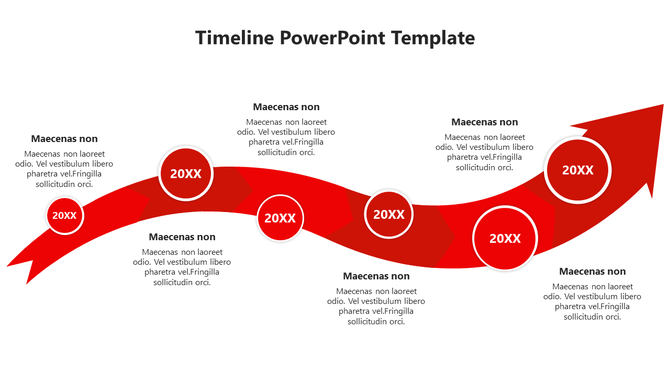 Timeline PowerPoint Template

Maecenas non

Maecenas non laoreet odio. Vel vestibulum libero pharetra vel.Fringilla sollicitudin orci.

20XX

20XX

Maecenas non

Maecenas non laoreet odio. Vel vestibulum libero pharetra vel.Fringilla sollicitudin orci.

Maecenas non

Maecenas non laoreet odio. Vel vestibulum libero pharetra vel.Fringilla sollicitudin orci.

20XX

20XX

Maecenas non

Maecenas non laoreet odio. Vel vestibulum libero pharetra vel.Fringilla sollicitudin orci.

Maecenas non

Maecenas non laoreet odio. Vel vestibulum libero pharetra vel.Fringilla sollicitudin orci.

20XX

20XX

Maecenas non

Maecenas non laoreet odio. Vel vestibulum libero pharetra vel.Fringilla sollicitudin orci.